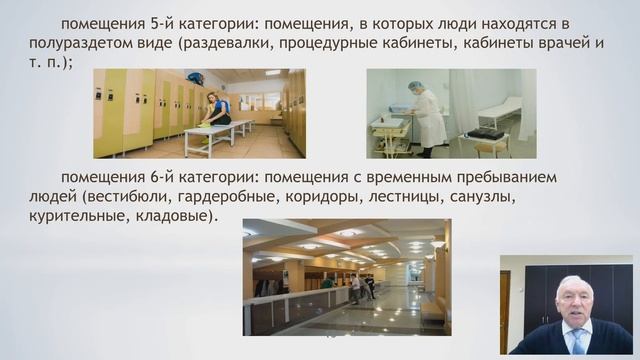 помещения 5-й категории: помещения, в которых люди находятся в полураздетом виде (раздевалки, процедурные кабинеты, кабинеты врачей и т. п.);

помещения 6-й категории: помещения с временным пребыванием людей (вестибюли, гардеробные, коридоры, лестницы, санузлы, курительные, кладовые).